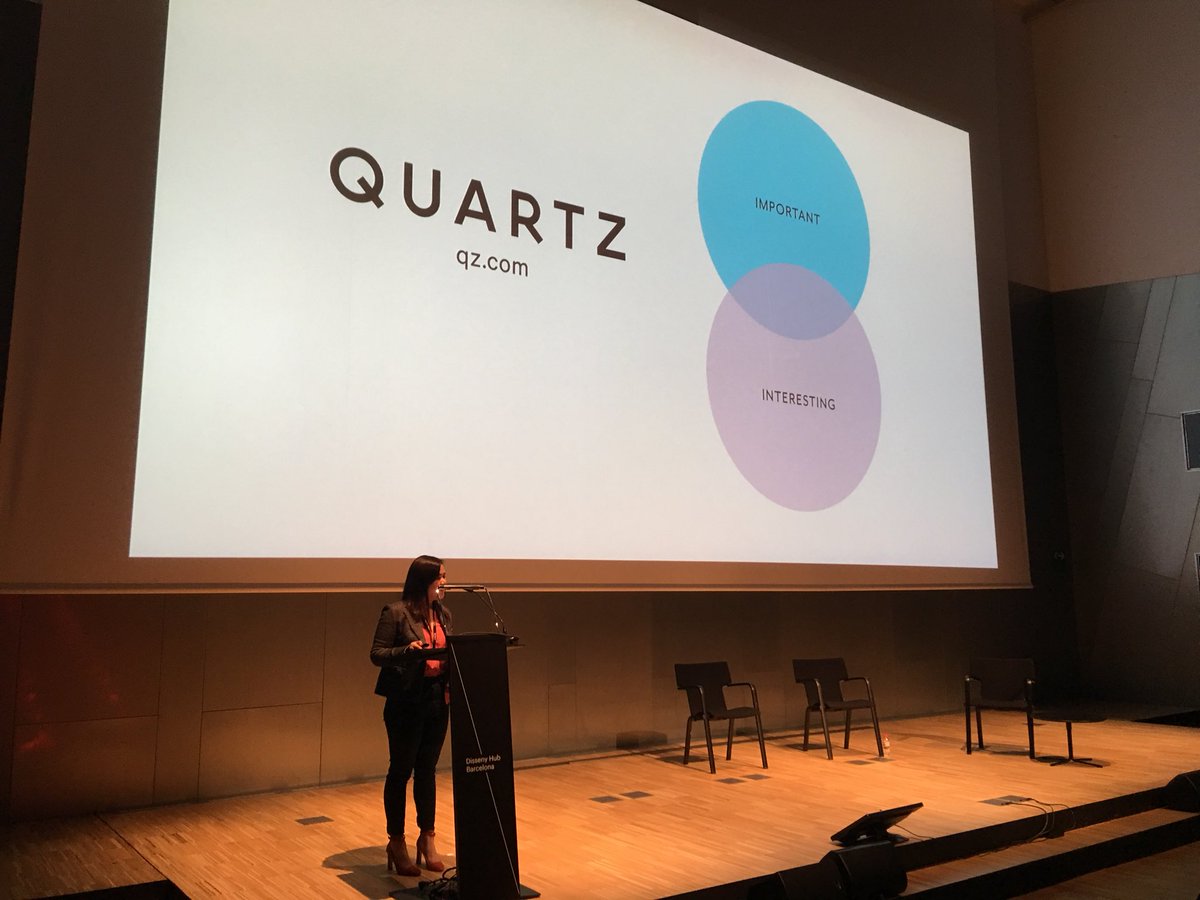 QUARTZ
qz.com

IMPORTANT

INTERESTING

Disseny Hub Barcelona